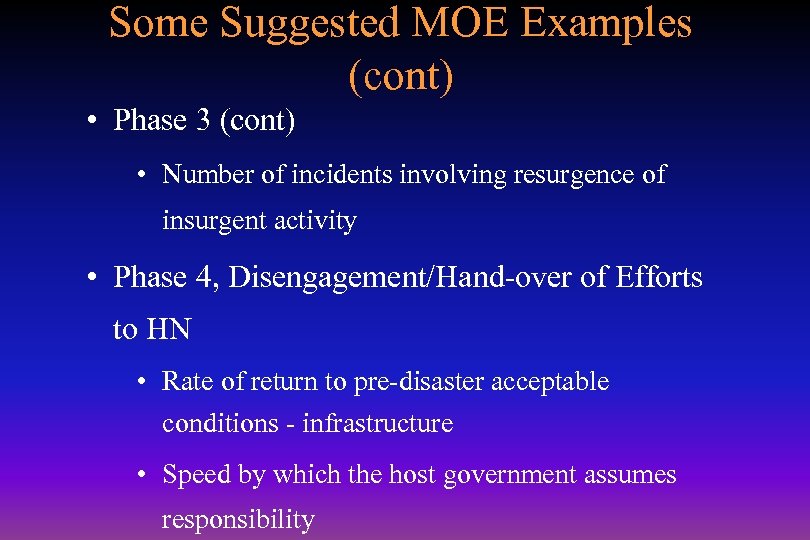 Some Suggested MOE Examples (cont)

• Phase 3 (cont)

• Number of incidents involving resurgence of insurgent activity

• Phase 4, Disengagement/Hand-over of Efforts to HN

• Rate of return to pre-disaster acceptable conditions - infrastructure

• Speed by which the host government assumes responsibility